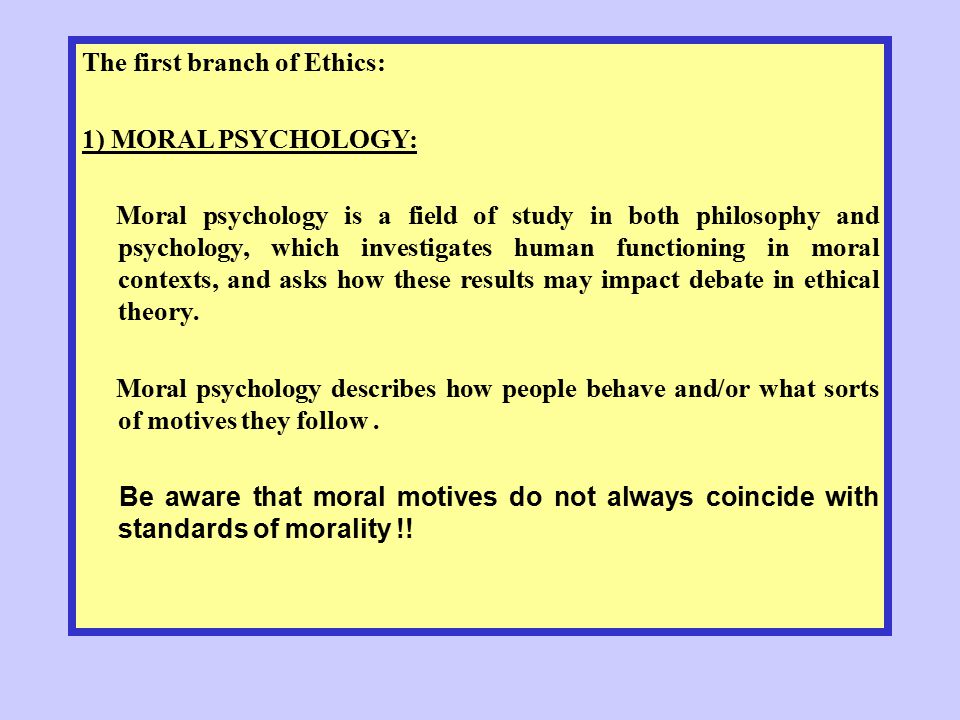 The first branch of Ethics:

1) MORAL PSYCHOLOGY:

Moral psychology is a field of study in both philosophy and psychology, which investigates human functioning in moral contexts, and asks how these results may impact debate in ethical theory.

Moral psychology describes how people behave and/or what sorts of motives they follow .

Be aware that moral motives do not always coincide with standards of morality !!